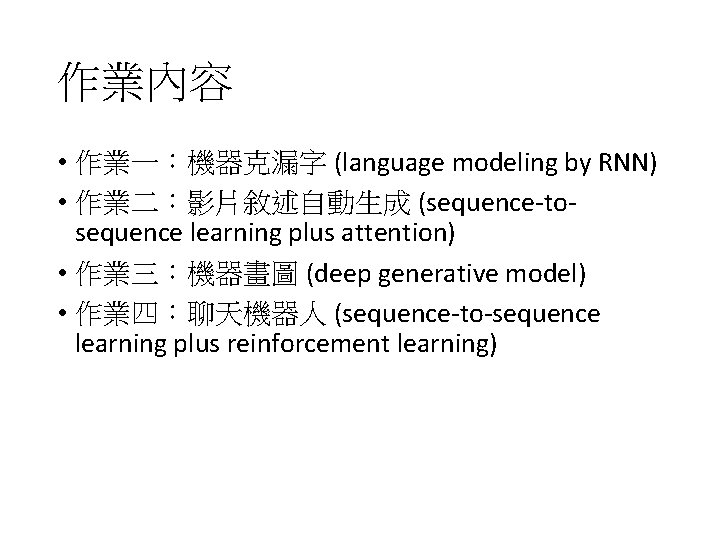 作業內容

• 作業一：機器克漏字 (language modeling by RNN)
• 作業二：影片敘述自動生成 (sequence-to-sequence learning plus attention)
• 作業三：機器畫圖 (deep generative model)
• 作業四：聊天機器人 (sequence-to-sequence learning plus reinforcement learning)